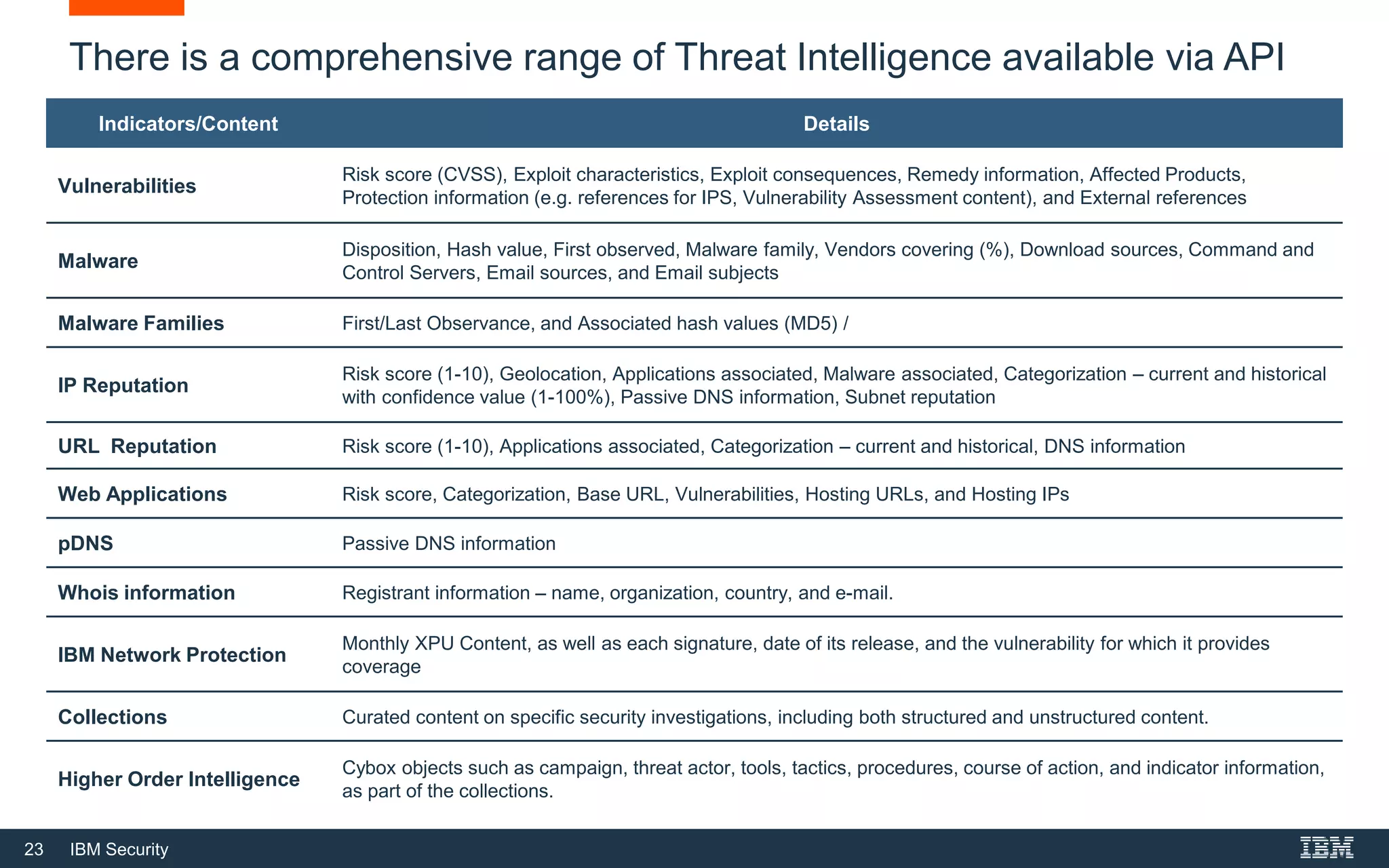 There is a comprehensive range of Threat Intelligence available via API

| Indicators/Content | Details |
|---|---|
| Vulnerabilities | Risk score (CVSS), Exploit characteristics, Exploit consequences, Remedy information, Affected Products, Protection information (e.g. references for IPS, Vulnerability Assessment content), and External references |
| Malware | Disposition, Hash value, First observed, Malware family, Vendors covering (%), Download sources, Command and Control Servers, Email sources, and Email subjects |
| Malware Families | First/Last Observance, and Associated hash values (MD5) / |
| IP Reputation | Risk score (1-10), Geolocation, Applications associated, Malware associated, Categorization – current and historical with confidence value (1-100%), Passive DNS information, Subnet reputation |
| URL Reputation | Risk score (1-10), Applications associated, Categorization – current and historical, DNS information |
| Web Applications | Risk score, Categorization, Base URL, Vulnerabilities, Hosting URLs, and Hosting IPs |
| pDNS | Passive DNS information |
| Whois information | Registrant information – name, organization, country, and e-mail. |
| IBM Network Protection | Monthly XPU Content, as well as each signature, date of its release, and the vulnerability for which it provides coverage |
| Collections | Curated content on specific security investigations, including both structured and unstructured content. |
| Higher Order Intelligence | Cybox objects such as campaign, threat actor, tools, tactics, procedures, course of action, and indicator information, as part of the collections. |

23 IBM Security

IBM